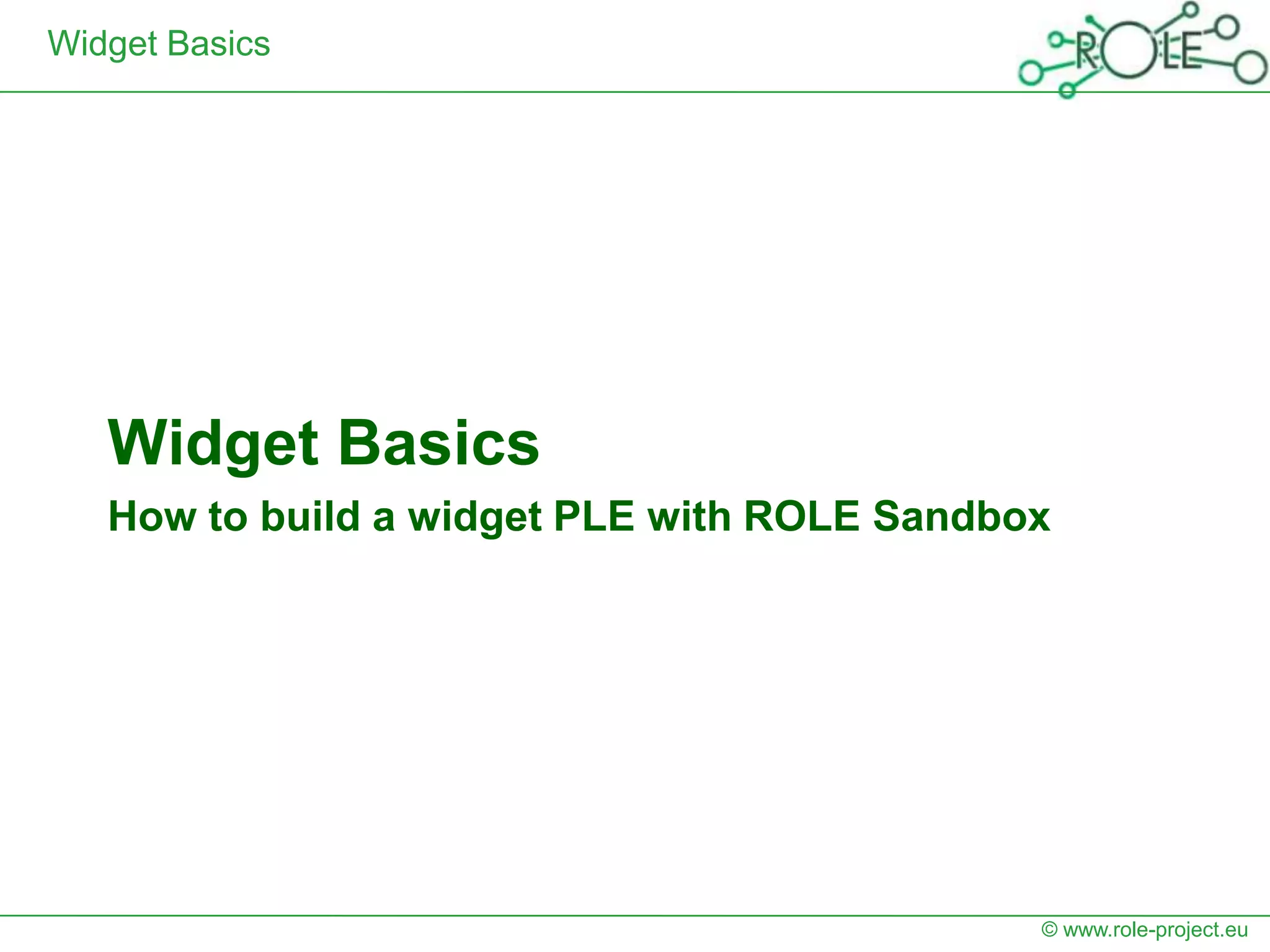 Widget Basics

ROLE

Widget Basics

How to build a widget PLE with ROLE Sandbox

© www.role-project.eu